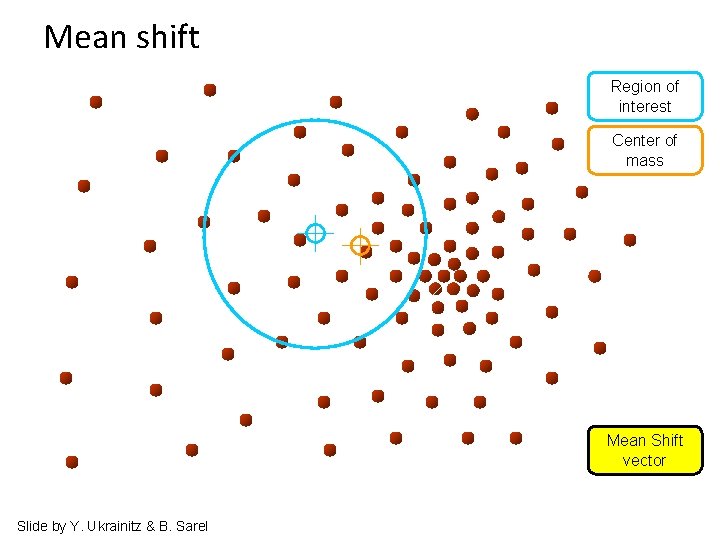 Mean shift

Region of interest

Center of mass

Mean Shift vector

Slide by Y. Ukrainitz & B. Sarel